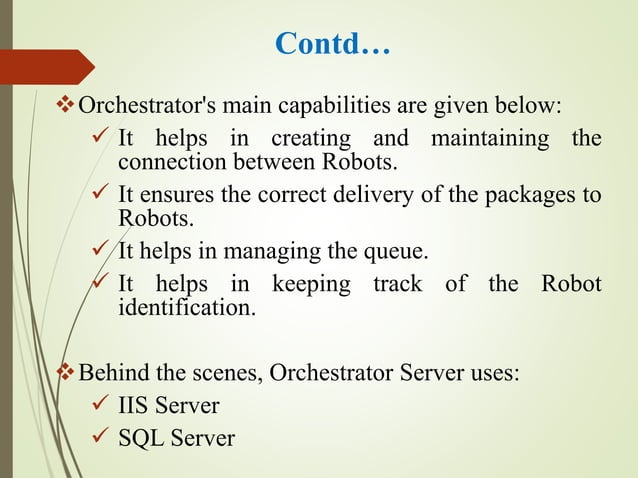 Contd…

❖ Orchestrator's main capabilities are given below:

✓ It helps in creating and maintaining the connection between Robots.

✓ It ensures the correct delivery of the packages to Robots.

✓ It helps in managing the queue.

✓ It helps in keeping track of the Robot identification.

❖ Behind the scenes, Orchestrator Server uses:

✓ IIS Server

✓ SQL Server